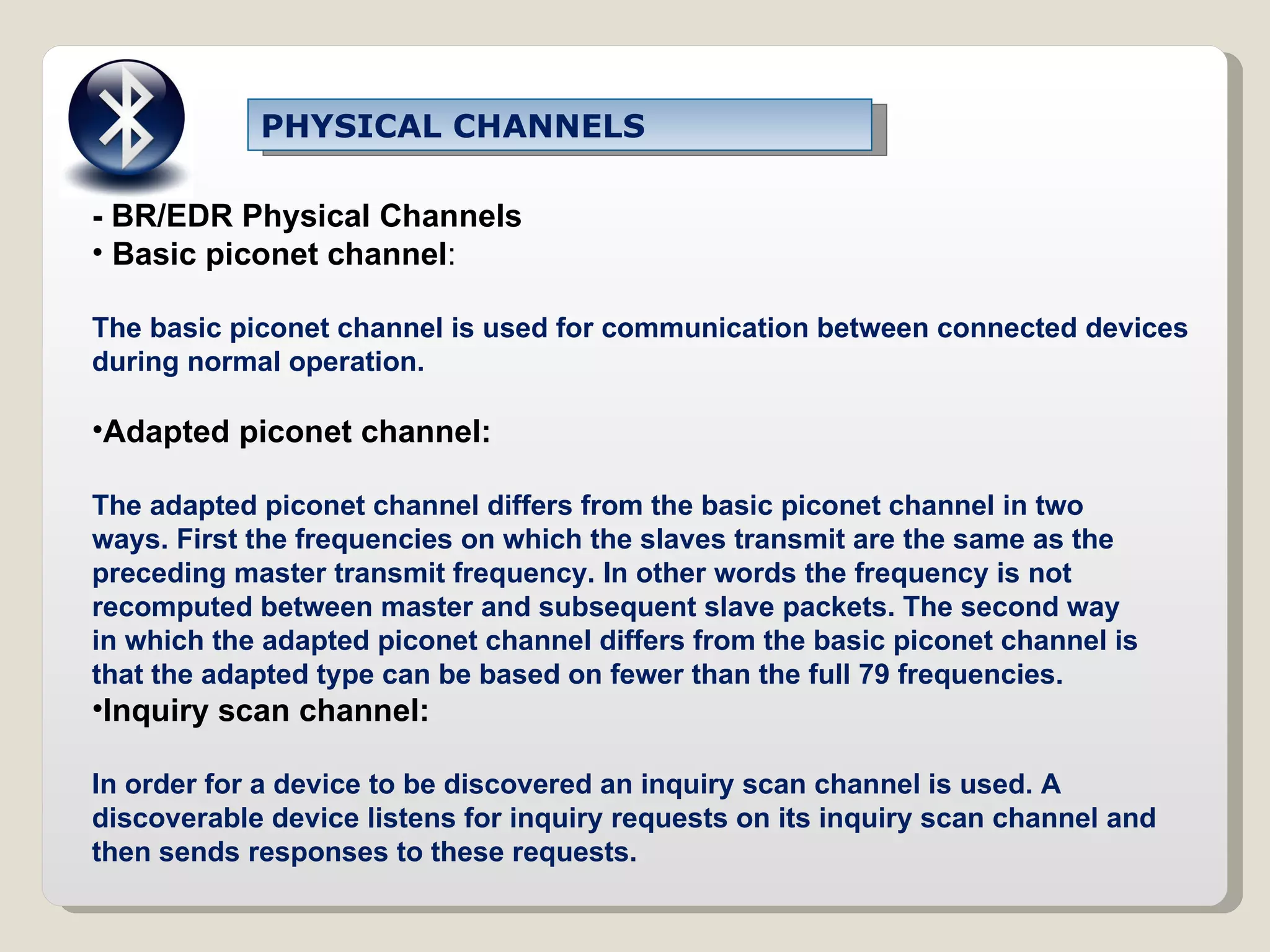 PHYSICAL CHANNELS

- BR/EDR Physical Channels
• Basic piconet channel:

The basic piconet channel is used for communication between connected devices during normal operation.

•Adapted piconet channel:

The adapted piconet channel differs from the basic piconet channel in two ways. First the frequencies on which the slaves transmit are the same as the preceding master transmit frequency. In other words the frequency is not recomputed between master and subsequent slave packets. The second way in which the adapted piconet channel differs from the basic piconet channel is that the adapted type can be based on fewer than the full 79 frequencies.
•Inquiry scan channel:

In order for a device to be discovered an inquiry scan channel is used. A discoverable device listens for inquiry requests on its inquiry scan channel and then sends responses to these requests.